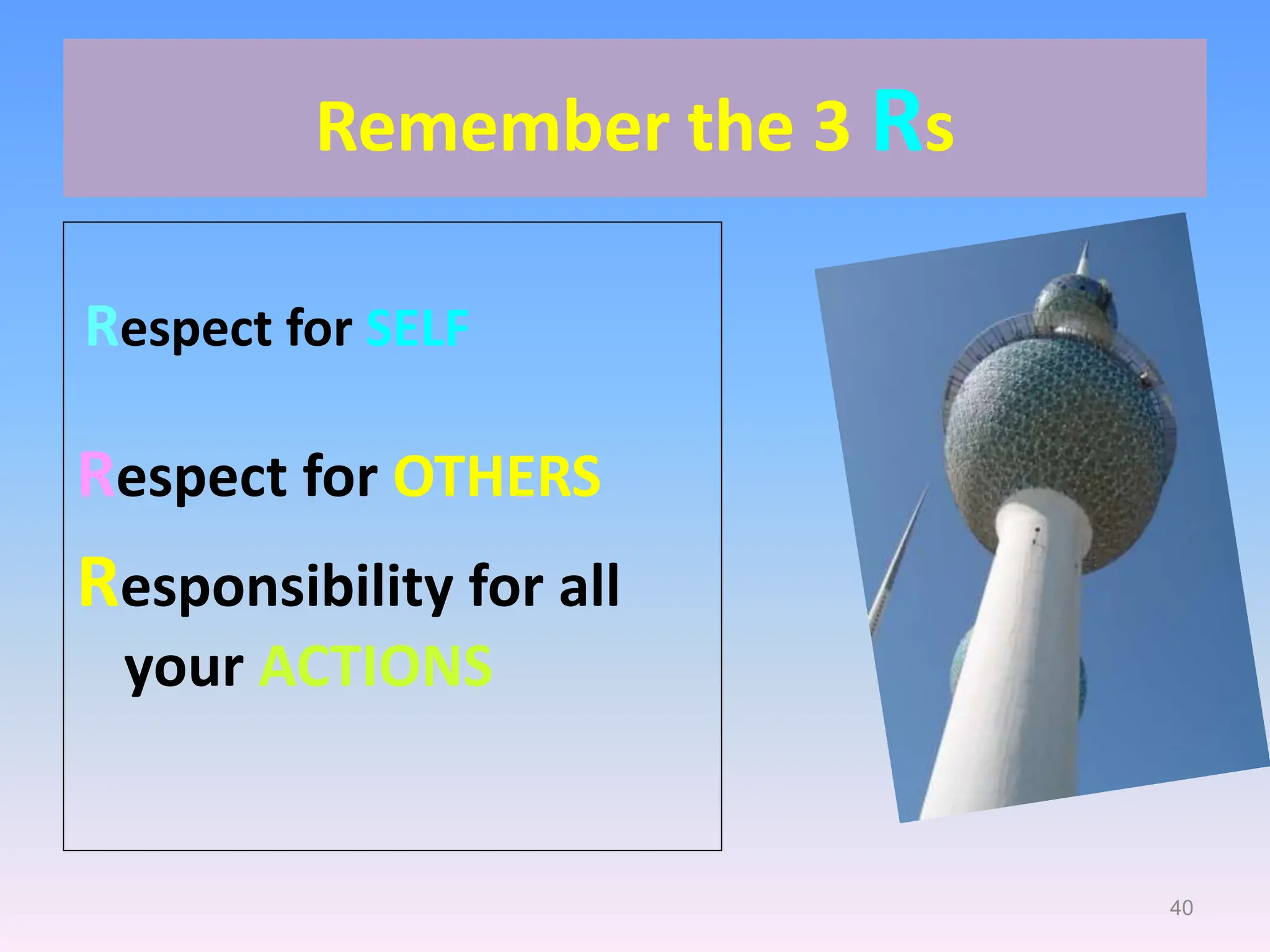 Remember the 3 Rs

Respect for SELF

Respect for OTHERS

Responsibility for all your ACTIONS

40